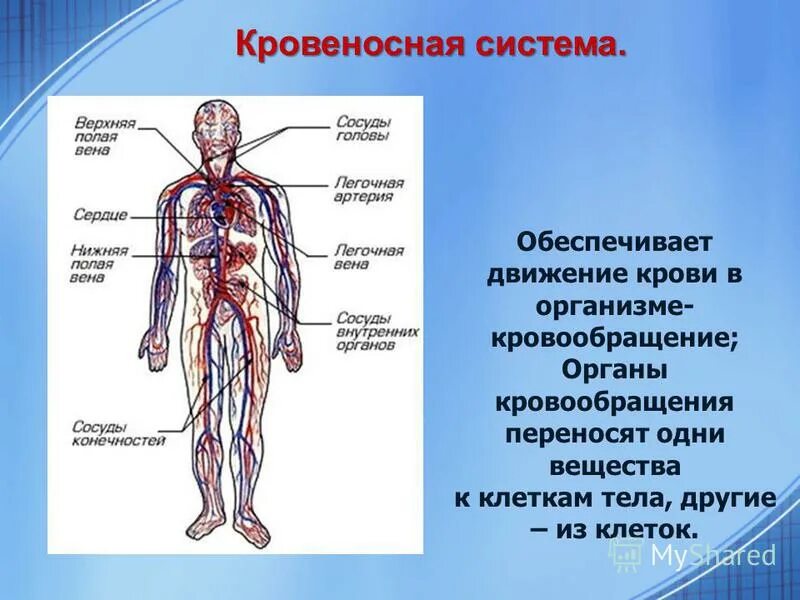 Кровеносная система.

Верхняя полая вена

Сердце

Нижняя полая вена

Сосуды конечностей

Сосуды головы

Легочная артерия

Легочная вена

Сосуды внутренних органов

Обеспечивает движение крови в организме- кровообращение; Органы кровообращения переносят одни вещества к клеткам тела, другие – из клеток.

MyShared